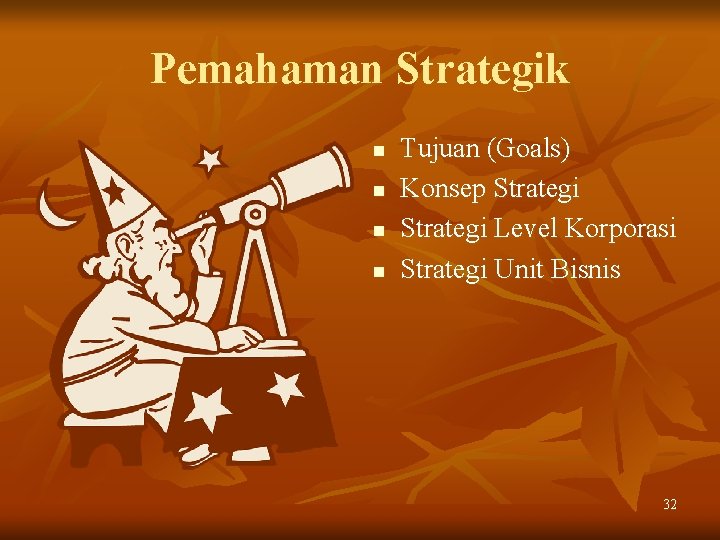 Pemahaman Strategik

- Tujuan (Goals)
- Konsep Strategi
- Strategi Level Korporasi
- Strategi Unit Bisnis

32